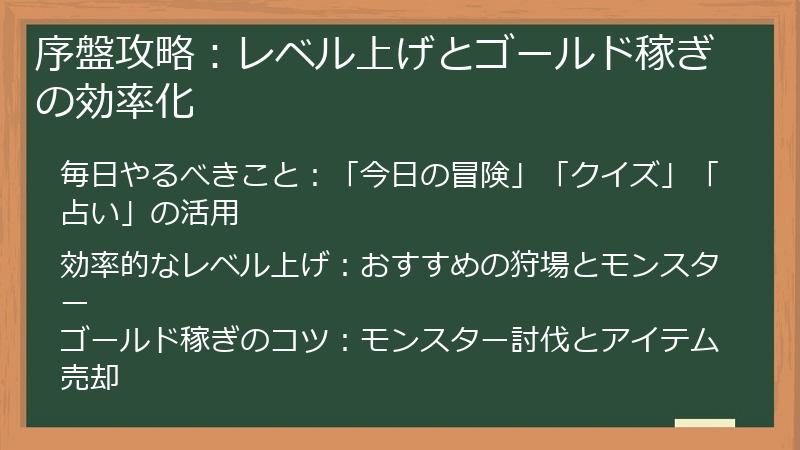 序盤攻略：レベル上げとゴールド稼ぎの効率化

毎日やるべきこと：「今日の冒険」「クイズ」「占い」の活用

効率的なレベル上げ：おすすめの狩場とモンスター

ゴールド稼ぎのコツ：モンスター討伐とアイテム売却